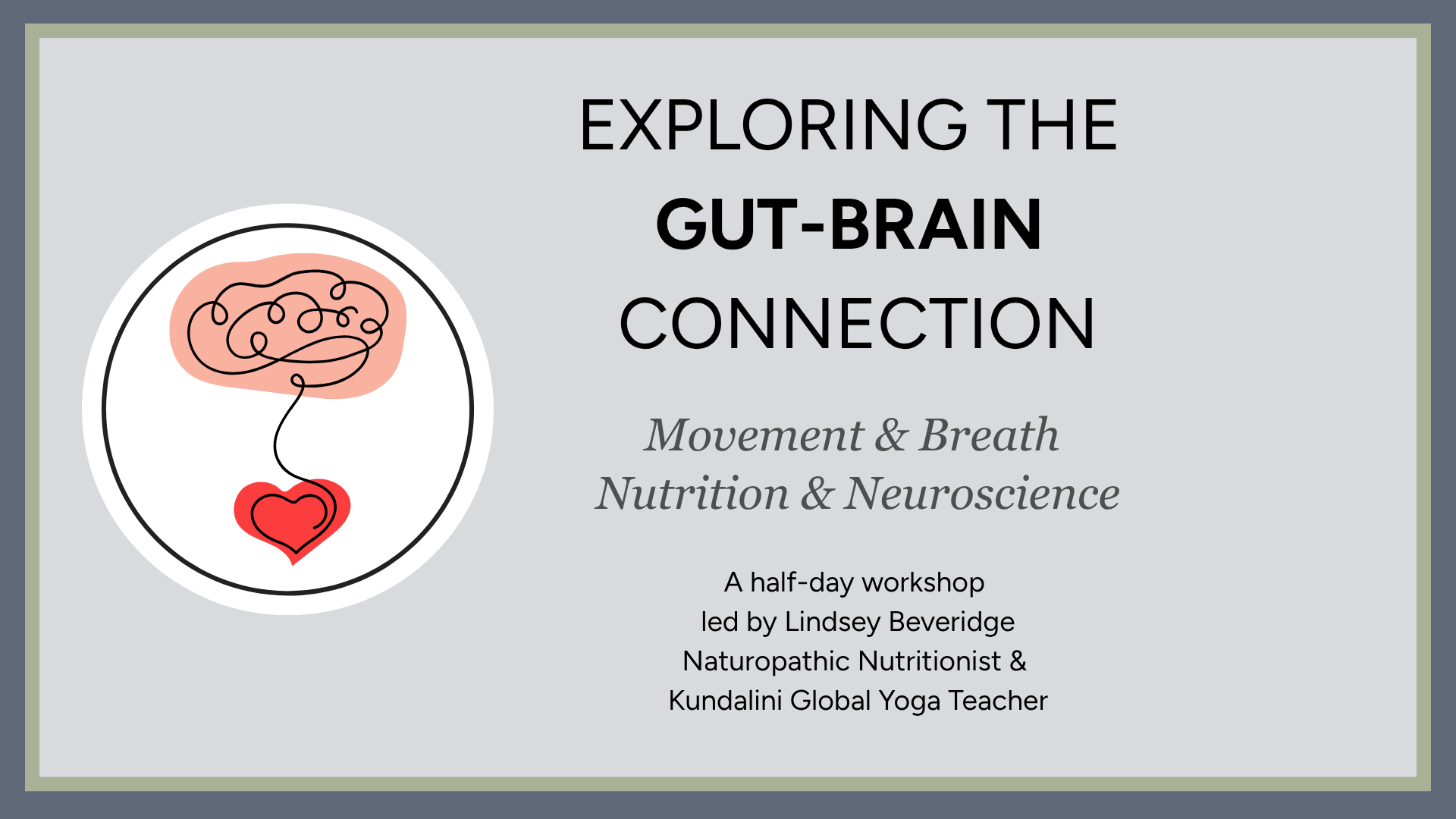 EXPLORING THE
GUT-BRAIN
CONNECTION

Movement & Breath
Nutrition & Neuroscience

A half-day workshop
led by Lindsey Beveridge
Naturopathic Nutritionist &
Kundalini Global Yoga Teacher